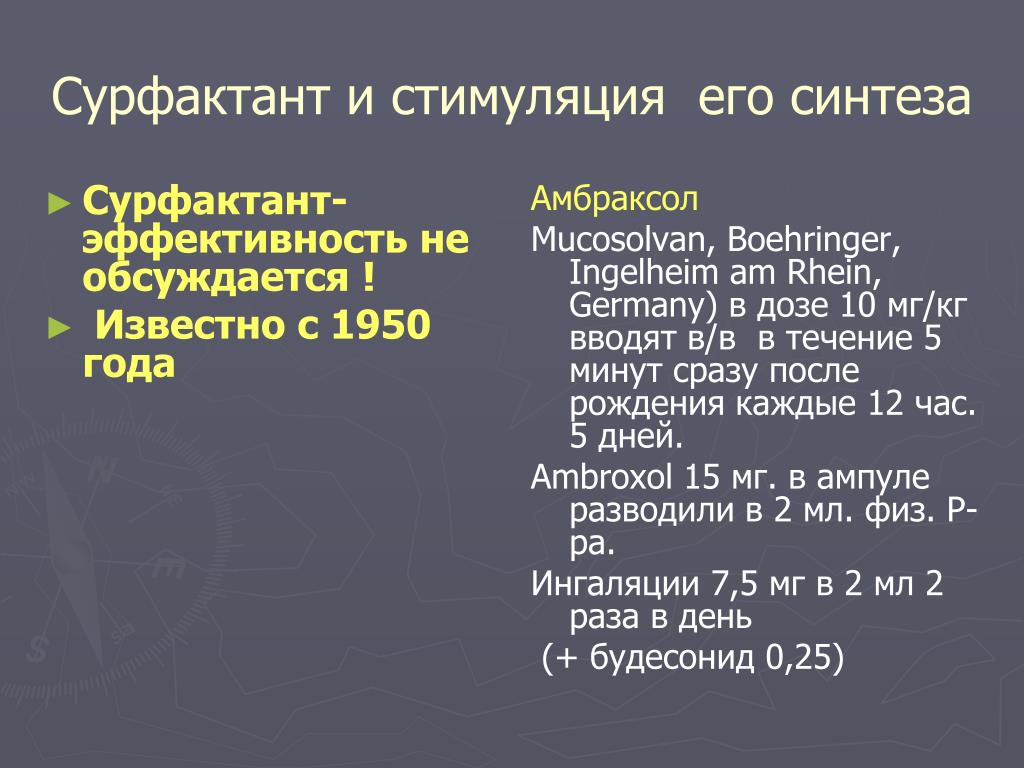 Сурфактант и стимуляция его синтеза

► Сурфактант-эффективность не обсуждается !

► Известно с 1950 года

Амбраксол

Mucosolvan, Boehringer, Ingelheim am Rhein, Germany) в дозе 10 мг/кг вводят в/в в течение 5 минут сразу после рождения каждые 12 час. 5 дней.

Ambroxol 15 мг. в ампуле разводили в 2 мл. физ. Р-ра.

Ингаляции 7,5 мг в 2 мл 2 раза в день

(+ будесонид 0,25)